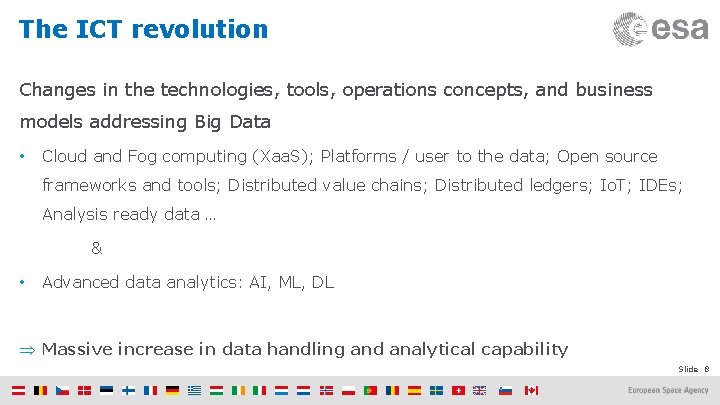 The ICT revolution

esa

Changes in the technologies, tools, operations concepts, and business models addressing Big Data

• Cloud and Fog computing (XaaS); Platforms / user to the data; Open source frameworks and tools; Distributed value chains; Distributed ledgers; IoT; IDEs; Analysis ready data …

&

• Advanced data analytics: AI, ML, DL

$\Rightarrow$ Massive increase in data handling and analytical capability

Slide 8

European Space Agency